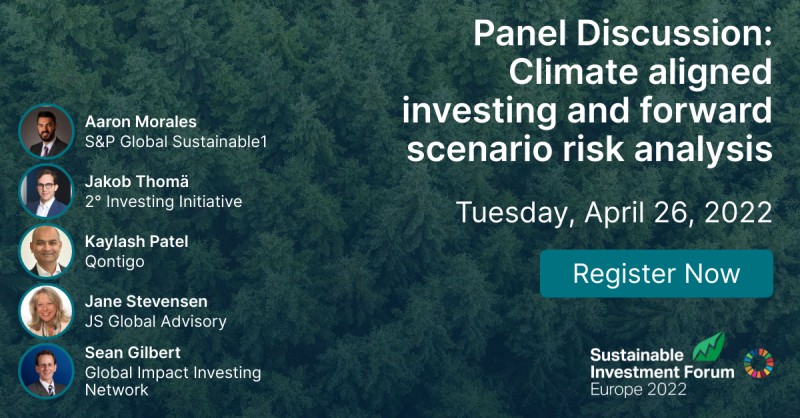 Panel Discussion: Climate aligned investing and forward scenario risk analysis

Tuesday, April 26, 2022

Register Now

Aaron Morales
S&P Global Sustainable1

Jakob Thomä
2° Investing Initiative

Kaylash Patel
Qontigo

Jane Stevensen
JS Global Advisory

Sean Gilbert
Global Impact Investing Network

Sustainable Investment Forum
Europe 2022